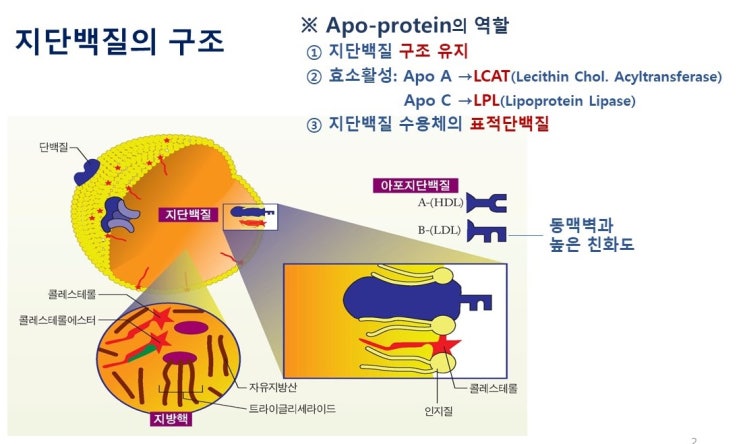 지단백질의 구조

※ Apo-protein의 역할
① 지단백질 구조 유지
② 효소활성: Apo A →LCAT(Lecithin Chol. Acyltransferase)
Apo C →LPL(Lipoprotein Lipase)
③ 지단백질 수용체의 표적단백질

단백질
지단백질
아포지단백질
A-(HDL)
B-(LDL)
동맥벽과 높은 친화도
콜레스테롤
콜레스테롤에스터
자유지방산
트라이글리세라이드
지방핵
콜레스테롤
인지질

2